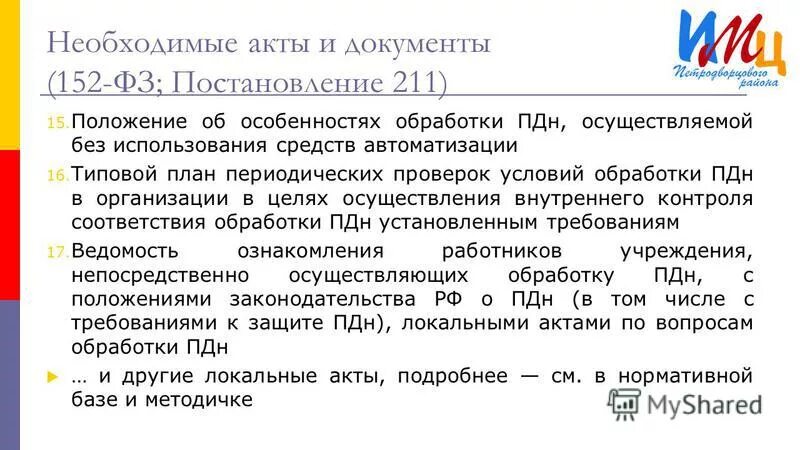 Необходимые акты и документы (152-ФЗ; Постановление 211)

ИМЦ
Петродворцового района

15. Положение об особенностях обработки ПДн, осуществляемой без использования средств автоматизации

16. Типовой план периодических проверок условий обработки ПДн в организации в целях осуществления внутреннего контроля соответствия обработки ПДн установленным требованиям

17. Ведомость ознакомления работников учреждения, непосредственно осуществляющих обработку ПДн, с положениями законодательства РФ о ПДн (в том числе с требованиями к защите ПДн), локальными актами по вопросам обработки ПДн

… и другие локальные акты, подробнее — см. в нормативной базе и методичке

MyShared